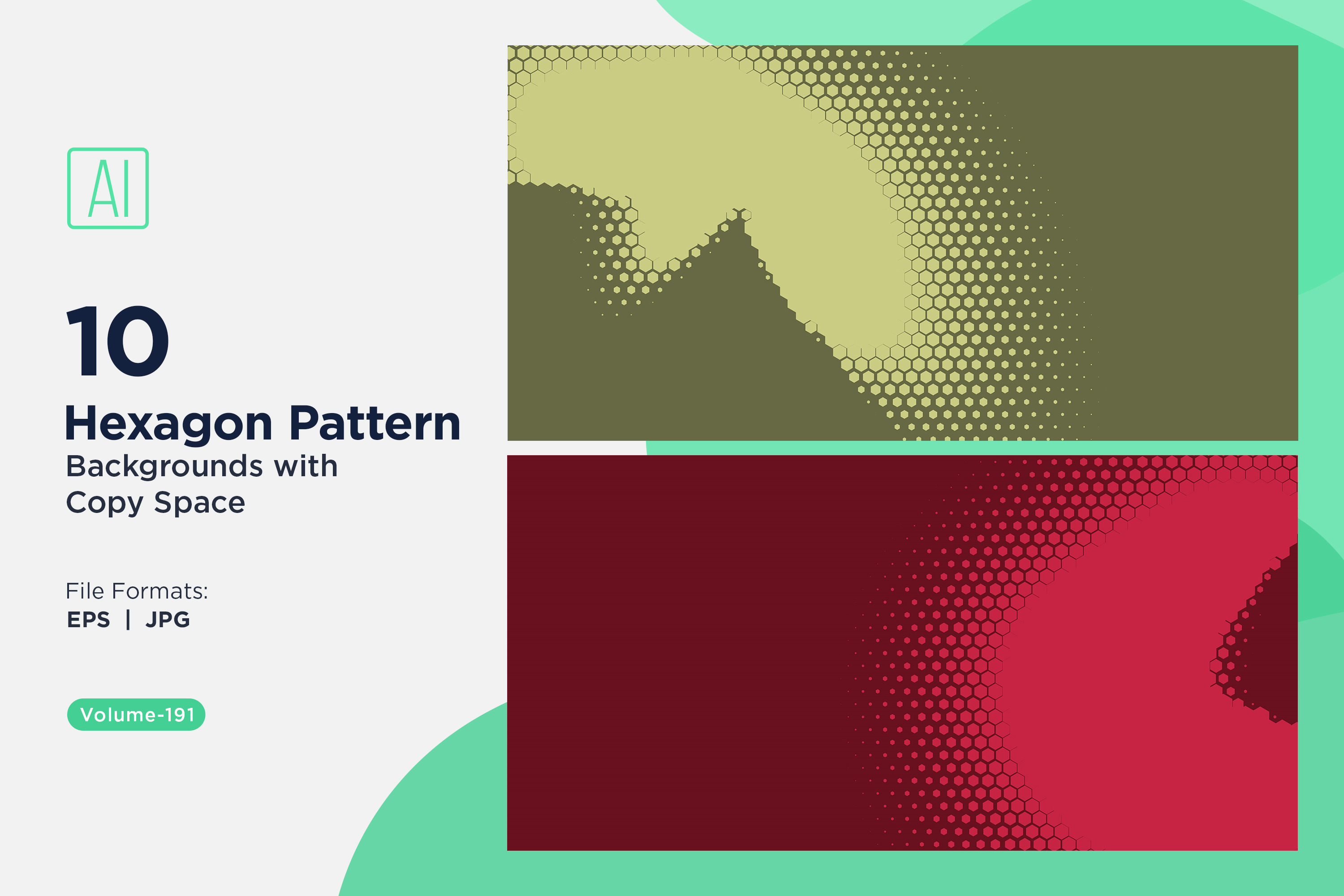 AI

10

Hexagon Pattern

Backgrounds with Copy Space

File Formats:
EPS | JPG

Volume-191